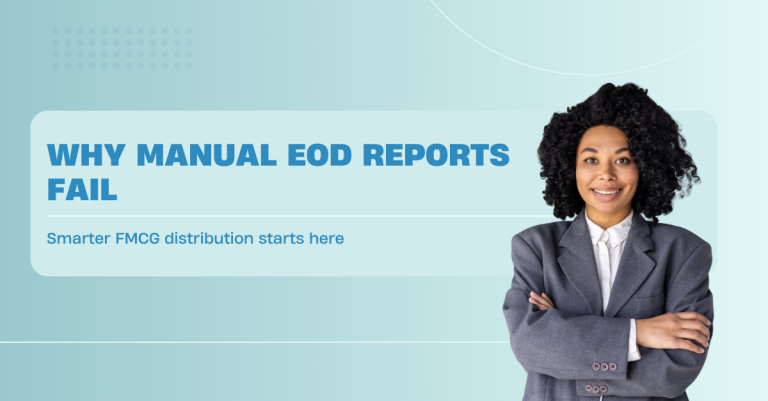 WHY MANUAL EOD REPORTS FAIL

Smarter FMCG distribution starts here